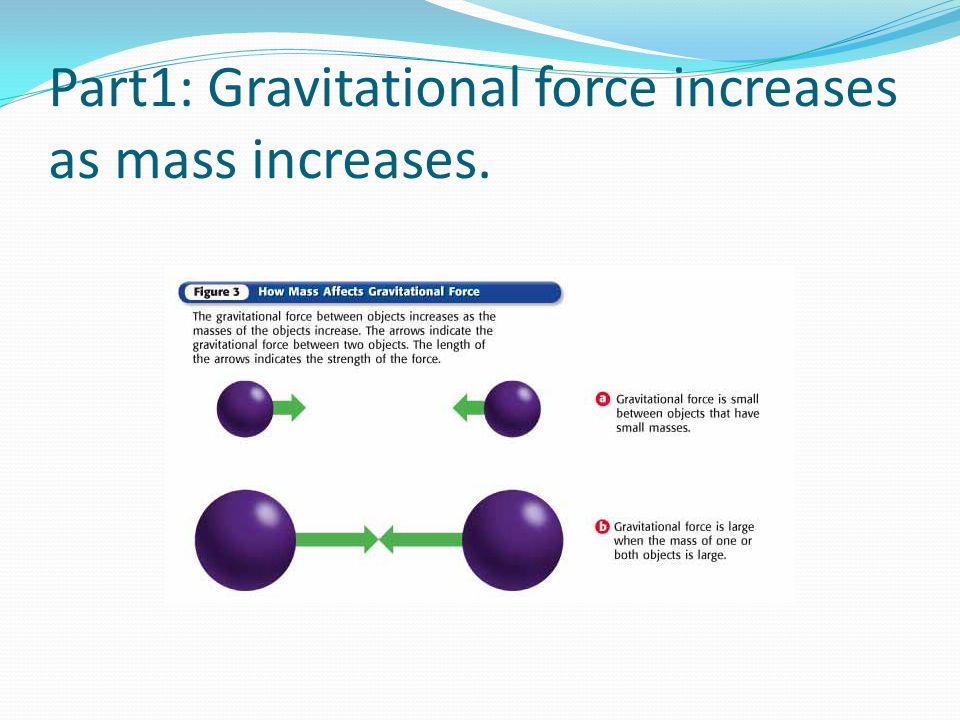 Part1: Gravitational force increases as mass increases.

Figure 3 How Mass Affects Gravitational Force

The gravitational force between objects increases as the masses of the objects increase. The arrows indicate the gravitational force between two objects. The length of the arrows indicates the strength of the force.

a Gravitational force is small between objects that have small masses.

b Gravitational force is large when the mass of one or both objects is large.